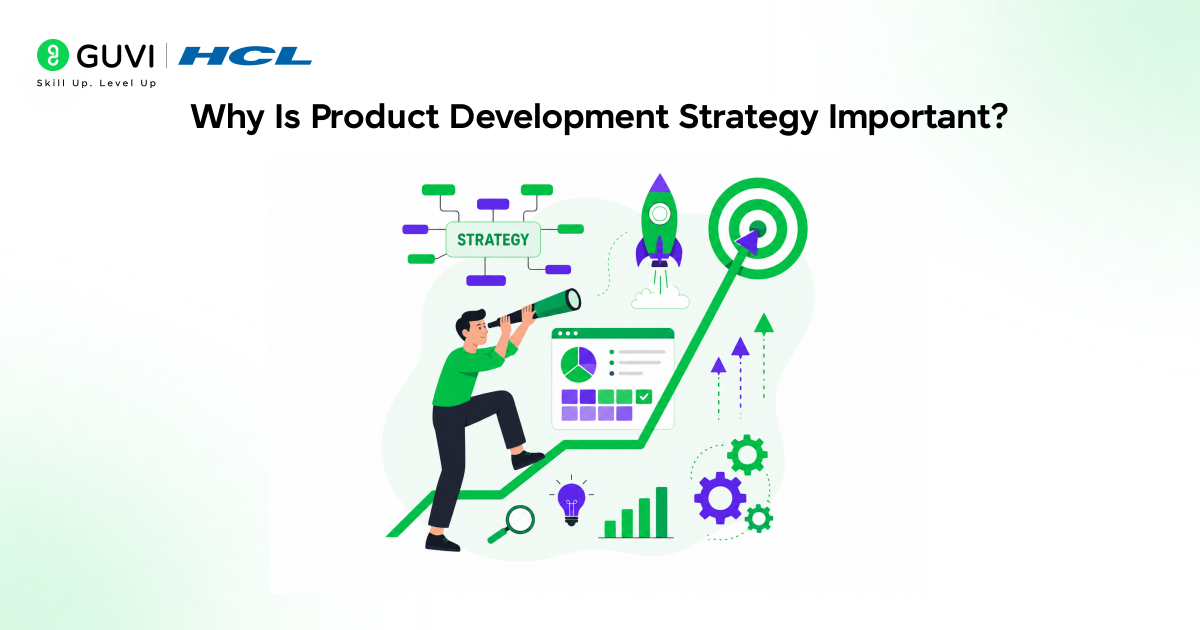 GUVI | HCL
Skill Up. Level Up

Why Is Product Development Strategy Important?

STRATEGY